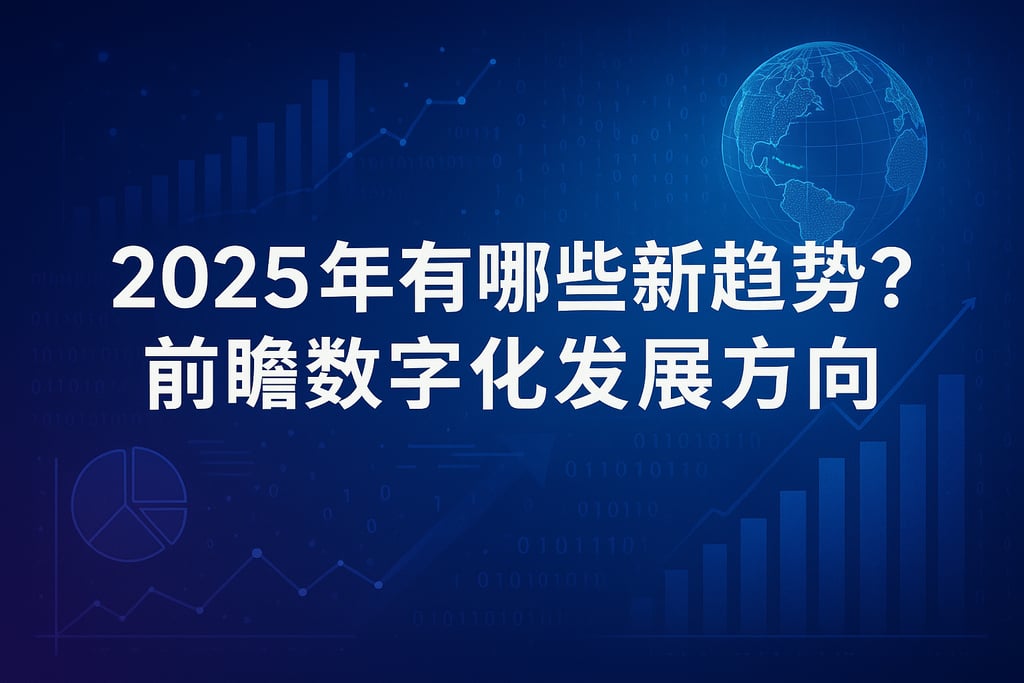 2025年有哪些新趋势？
前瞻数字化发展方向